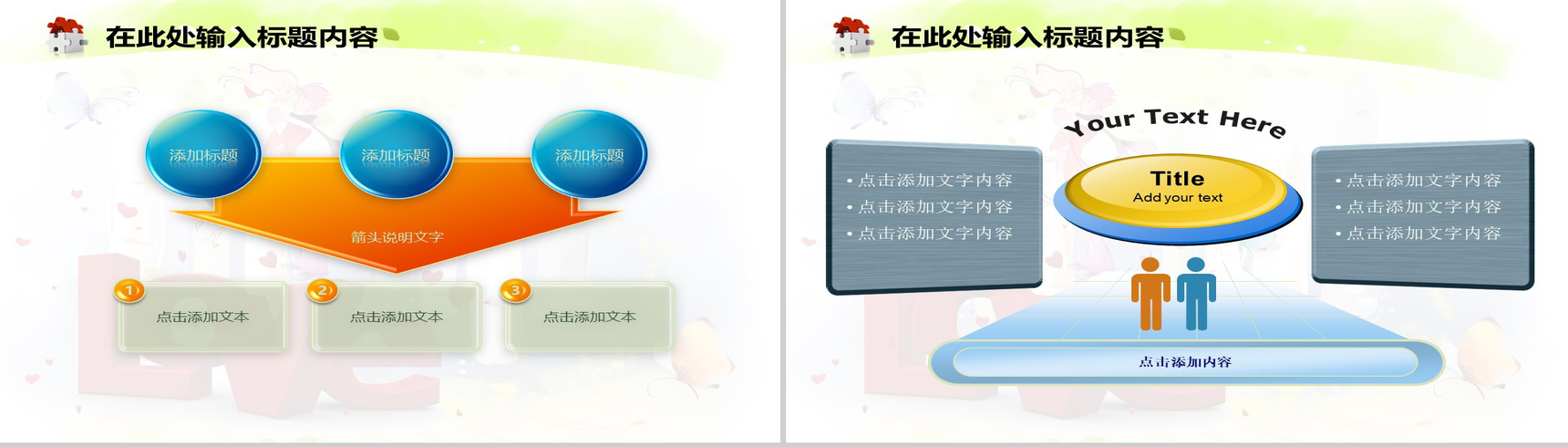 在此处输入标题内容

添加标题

添加标题

添加标题

箭头说明文字

1
点击添加文本

2
点击添加文本

3
点击添加文本

在此处输入标题内容

Your Text Here

• 点击添加文字内容
• 点击添加文字内容
• 点击添加文字内容

Title
Add your text

• 点击添加文字内容
• 点击添加文字内容
• 点击添加文字内容

点击添加内容